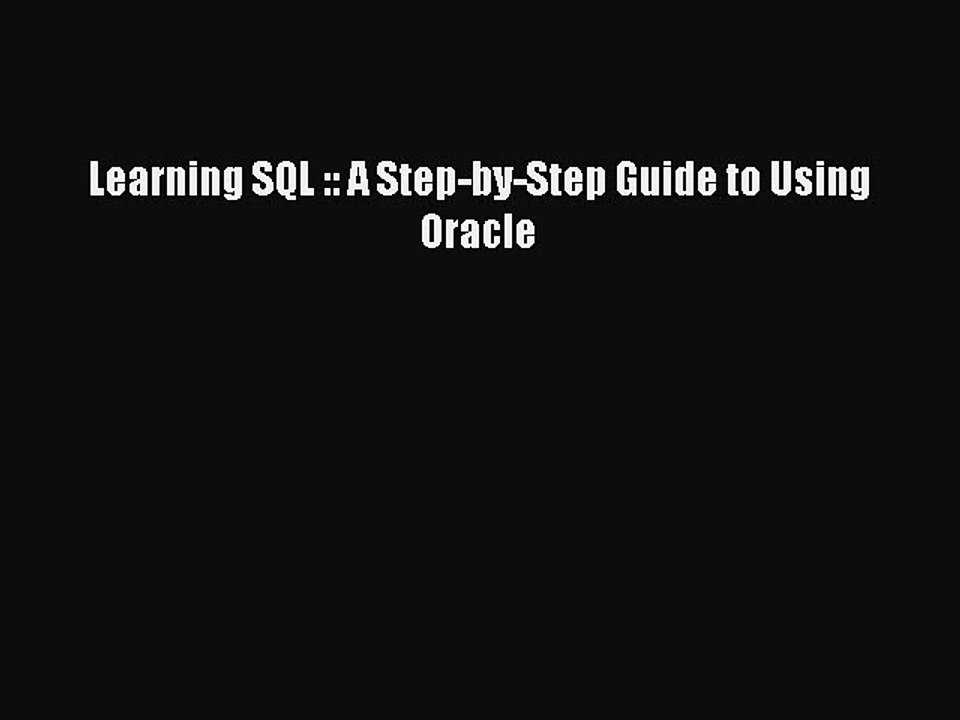 Learning SQL :: A Step-by-Step Guide to Using Oracle